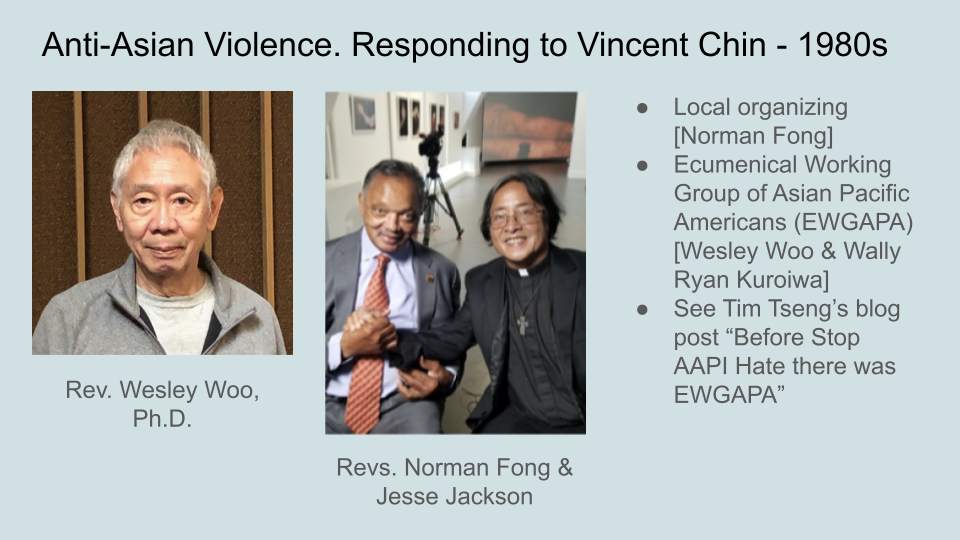 Anti-Asian Violence. Responding to Vincent Chin - 1980s

Rev. Wesley Woo, Ph.D.

Revs. Norman Fong & Jesse Jackson

● Local organizing [Norman Fong]
● Ecumenical Working Group of Asian Pacific Americans (EWGAPA) [Wesley Woo & Wally Ryan Kuroiwa]
● See Tim Tseng's blog post "Before Stop AAPI Hate there was EWGAPA"